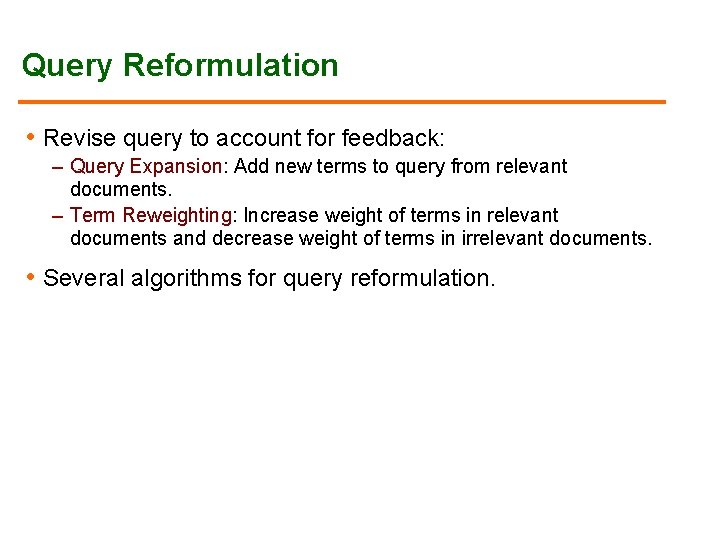 Query Reformulation

• Revise query to account for feedback:

– Query Expansion: Add new terms to query from relevant documents.

– Term Reweighting: Increase weight of terms in relevant documents and decrease weight of terms in irrelevant documents.

• Several algorithms for query reformulation.